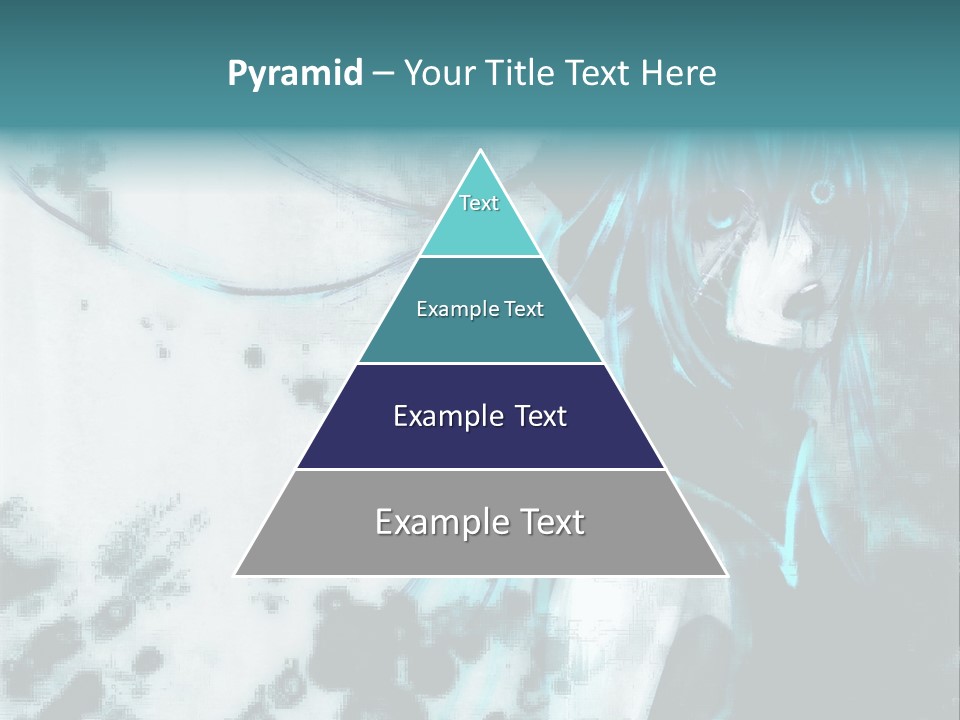 Pyramid – Your Title Text Here

Text

Example Text

Example Text

Example Text